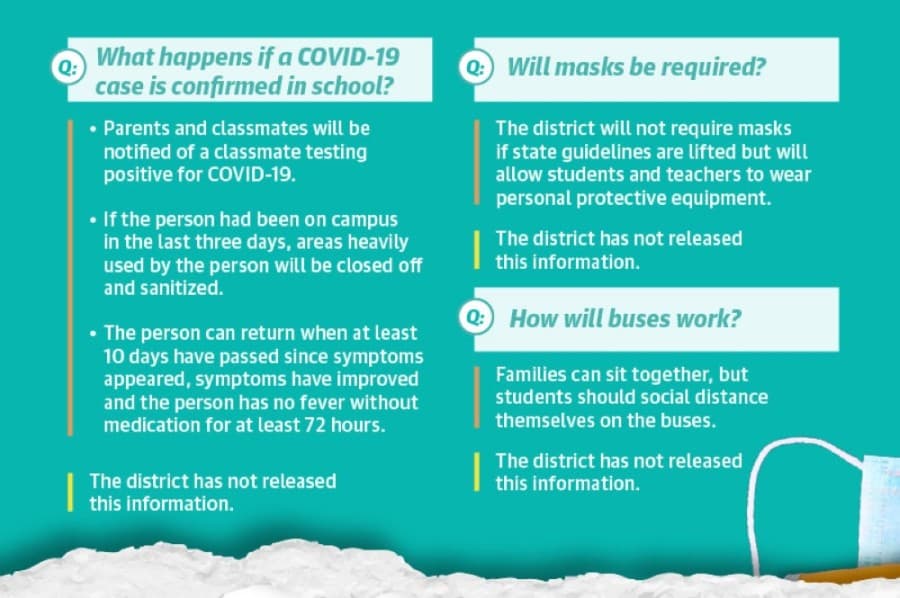 Q: What happens if a COVID-19 case is confirmed in school?

• Parents and classmates will be notified of a classmate testing positive for COVID-19.

• If the person had been on campus in the last three days, areas heavily used by the person will be closed off and sanitized.

• The person can return when at least 10 days have passed since symptoms appeared, symptoms have improved and the person has no fever without medication for at least 72 hours.

The district has not released this information.

Q: Will masks be required?

The district will not require masks if state guidelines are lifted but will allow students and teachers to wear personal protective equipment.

The district has not released this information.

Q: How will buses work?

Families can sit together, but students should social distance themselves on the buses.

The district has not released this information.